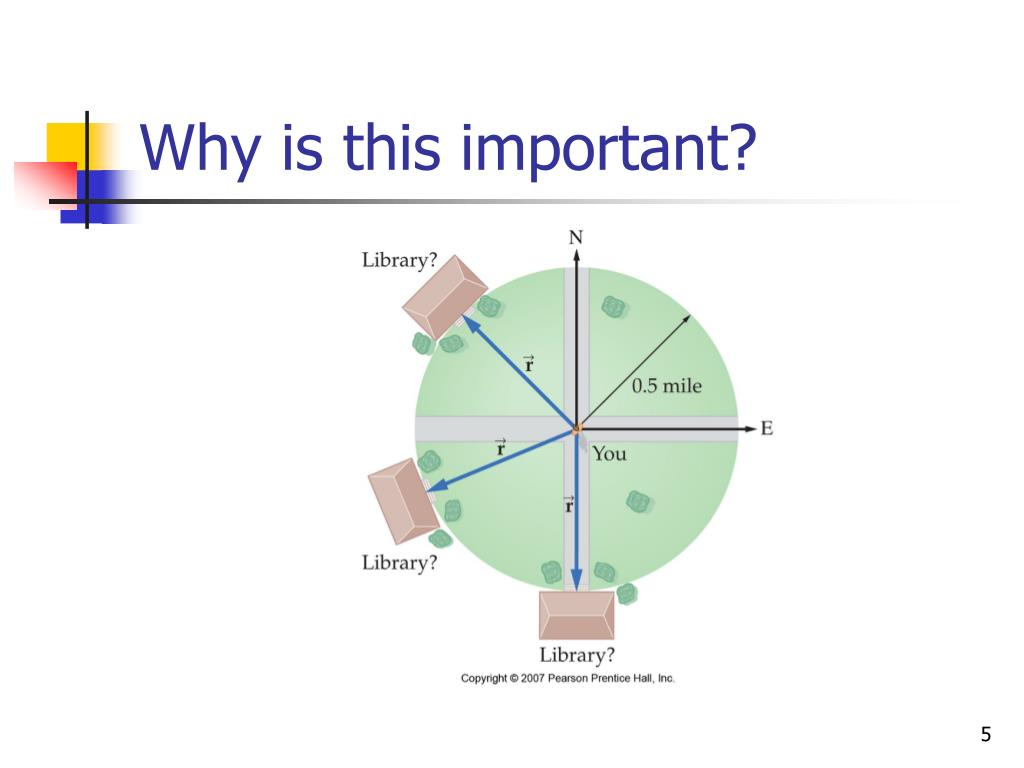 Why is this important?

N

Library?

$\vec{r}$

0.5 mile

E

$\vec{r}$

You

$\vec{r}$

Library?

Library?

Copyright © 2007 Pearson Prentice Hall, Inc.

5